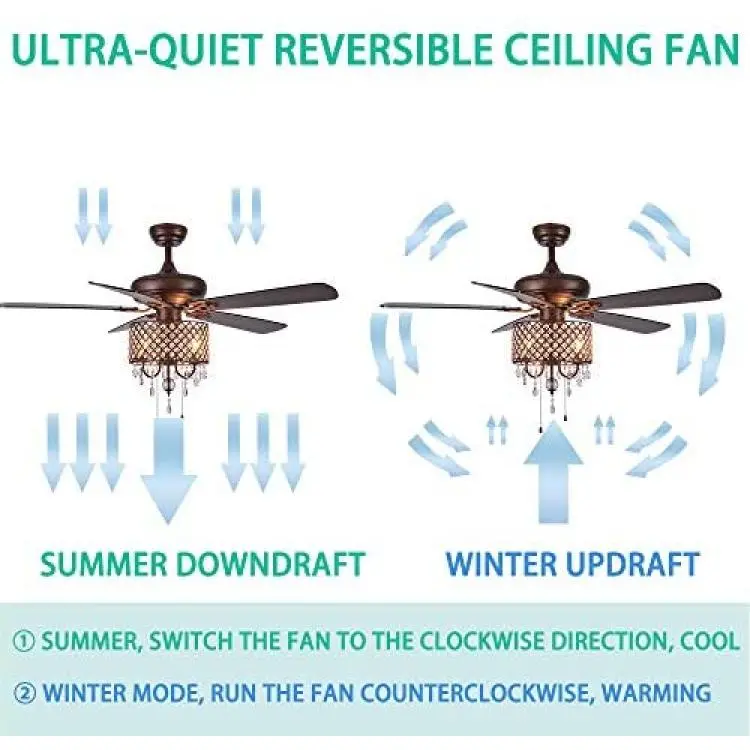 ULTRA-QUIET REVERSIBLE CEILING FAN

SUMMER DOWNDRAFT

WINTER UPDRAFT

① SUMMER, SWITCH THE FAN TO THE CLOCKWISE DIRECTION, COOL

② WINTER MODE, RUN THE FAN COUNTERCLOCKWISE, WARMING